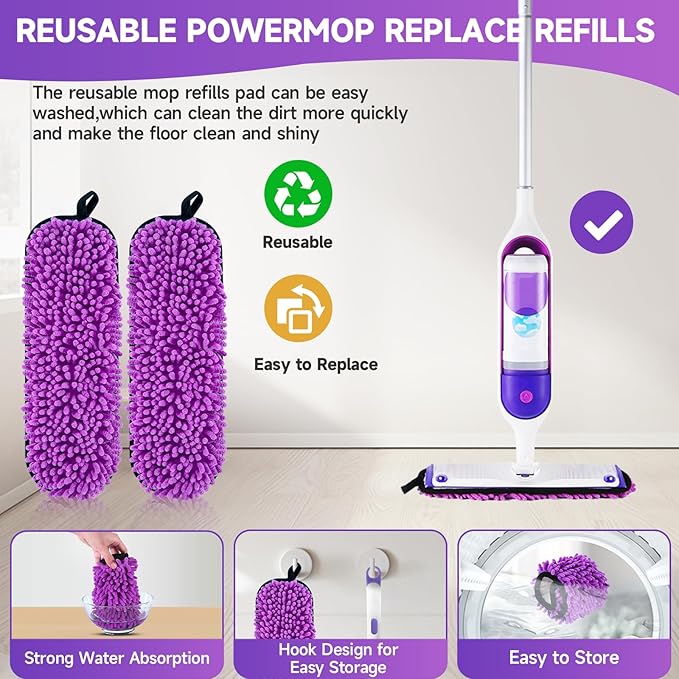 REUSABLE POWERMOP REPLACE REFILLS

The reusable mop refills pad can be easy washed,which can clean the dirt more quickly and make the floor clean and shiny

Reusable

Easy to Replace

Strong Water Absorption

Hook Design for Easy Storage

Easy to Store